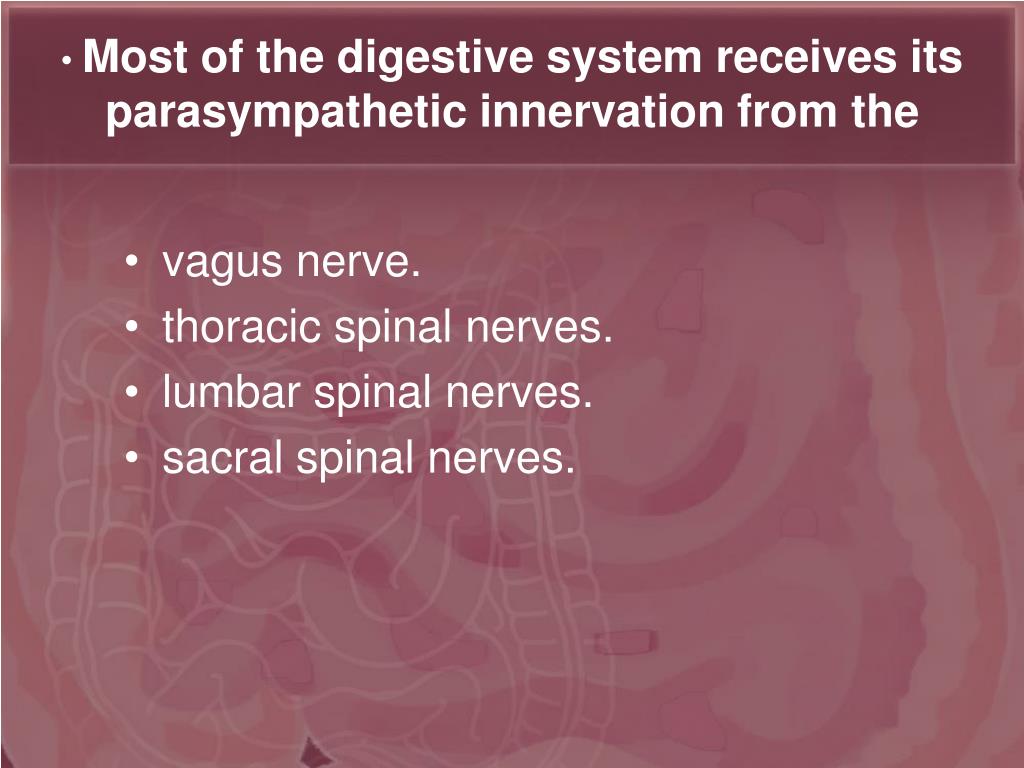 • Most of the digestive system receives its parasympathetic innervation from the

• vagus nerve.
• thoracic spinal nerves.
• lumbar spinal nerves.
• sacral spinal nerves.